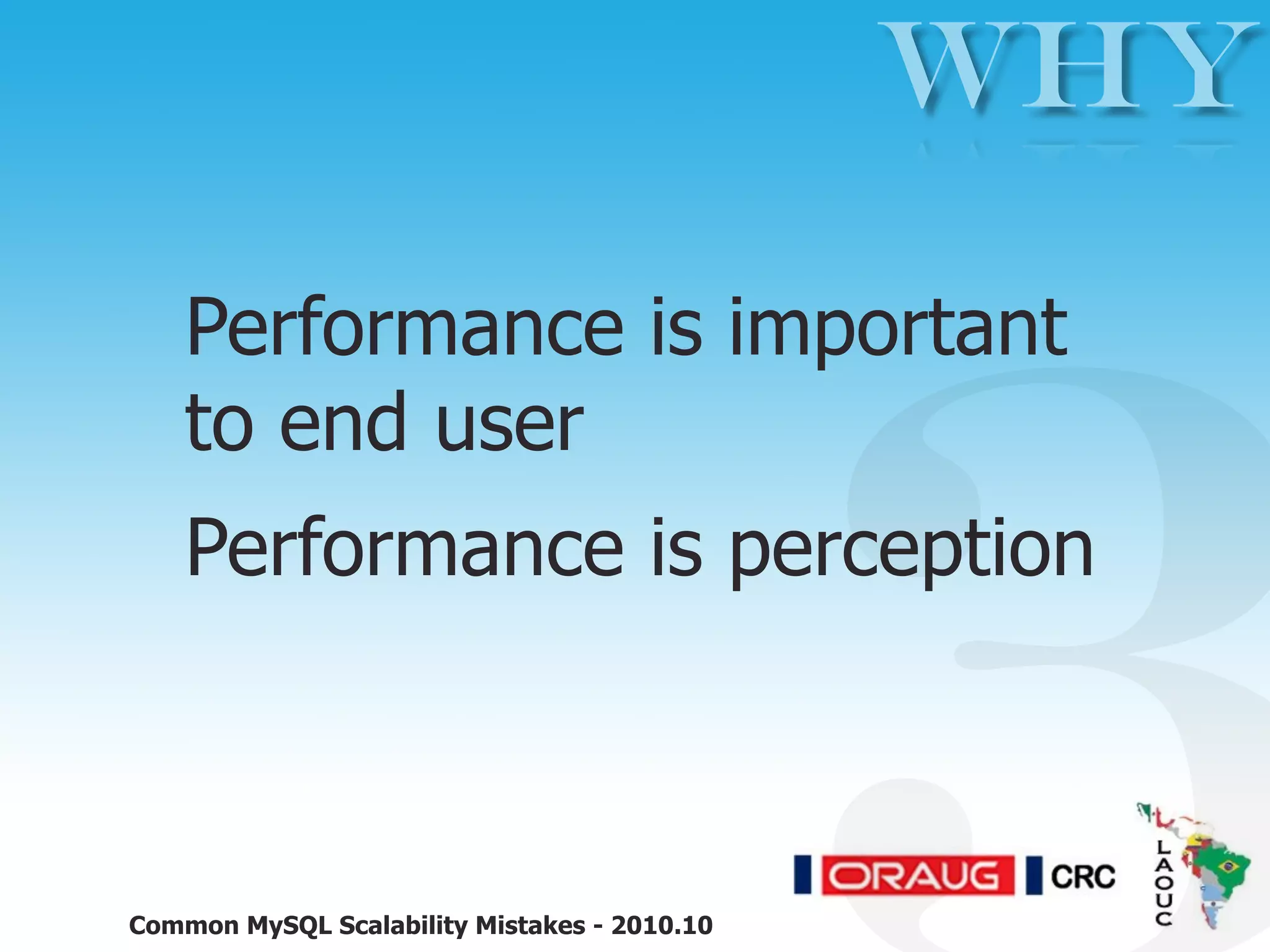 WHY

Performance is important to end user

Performance is perception

ORAUG CRC

LAOUC

Common MySQL Scalability Mistakes - 2010.10